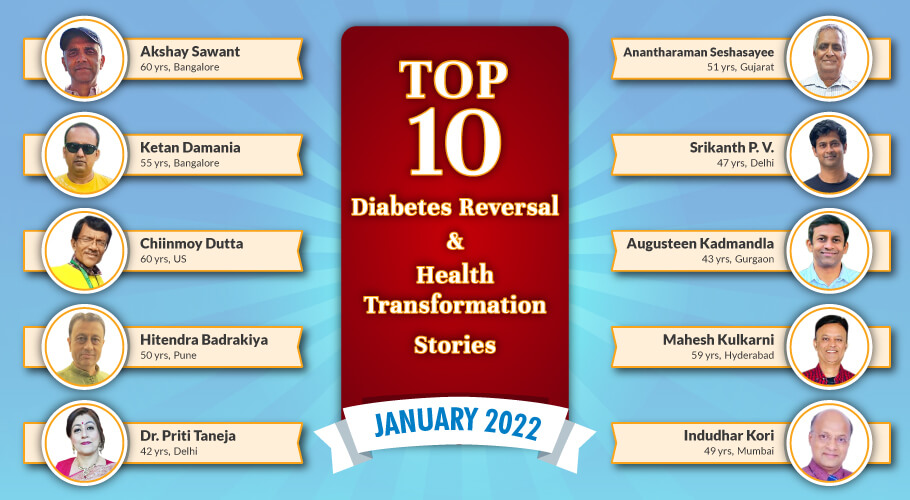 Akshay Sawant
60 yrs, Bangalore

Ketan Damania
55 yrs, Bangalore

Chiinmoy Dutta
60 yrs, US

Hitendra Badrakiya
50 yrs, Pune

Dr. Priti Taneja
42 yrs, Delhi

TOP 10
Diabetes Reversal & Health Transformation Stories

JANUARY 2022

Anantharaman Seshasayee
51 yrs, Gujarat

Srikanth P. V.
47 yrs, Delhi

Augusteen Kadmandla
43 yrs, Gurgaon

Mahesh Kulkarni
59 yrs, Hyderabad

Indudhar Kori
49 yrs, Mumbai